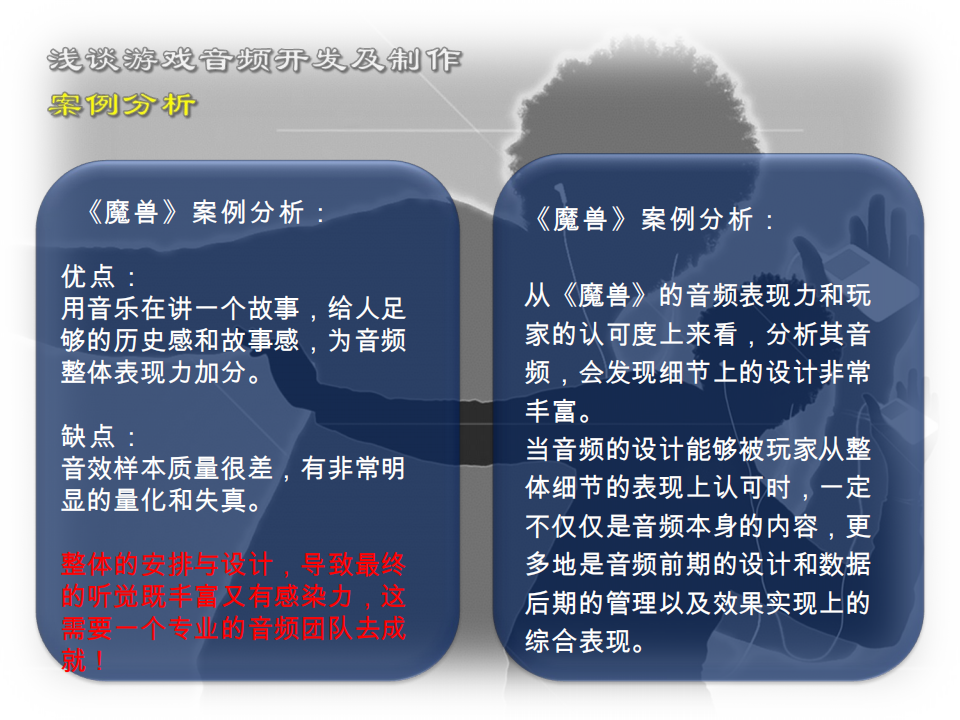 浅谈游戏音频开发及制作

案例分析

《魔兽》案例分析：

优点：
用音乐在讲一个故事，给人足够的历史感和故事感，为音频整体表现力加分。

缺点：
音效样本质量很差，有非常明显的量化和失真。

整体的安排与设计，导致最终的听觉既丰富又有感染力，这需要一个专业的音频团队去成就！

《魔兽》案例分析：

从《魔兽》的音频表现力和玩家的认可度上来看，分析其音频，会发现细节上的设计非常丰富。
当音频的设计能够被玩家从整体细节的表现上认可时，一定不仅仅是音频本身的内容，更多地是音频前期的设计和数据后期的管理以及效果实现上的综合表现。